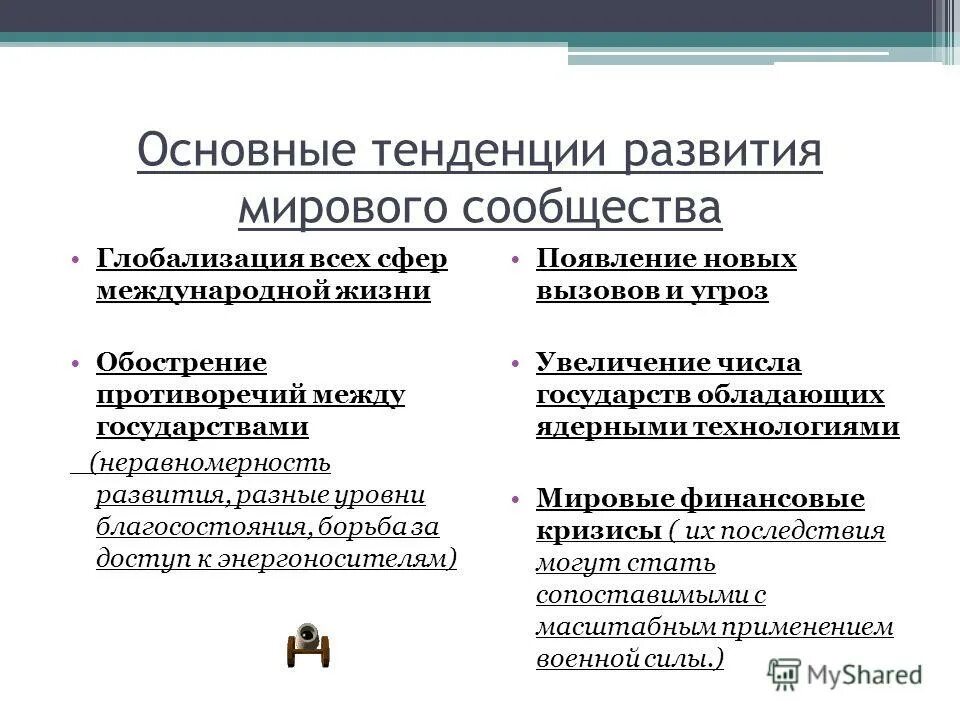 Основные тенденции развития мирового сообщества

• Глобализация всех сфер международной жизни

• Обострение противоречий между государствами

(неравномерность развития, разные уровни благосостояния, борьба за доступ к энергоносителям)

• Появление новых вызовов и угроз

• Увеличение числа государств обладающих ядерными технологиями

• Мировые финансовые кризисы ( их последствия могут стать сопоставимыми с масштабным применением военной силы.)

MyShared